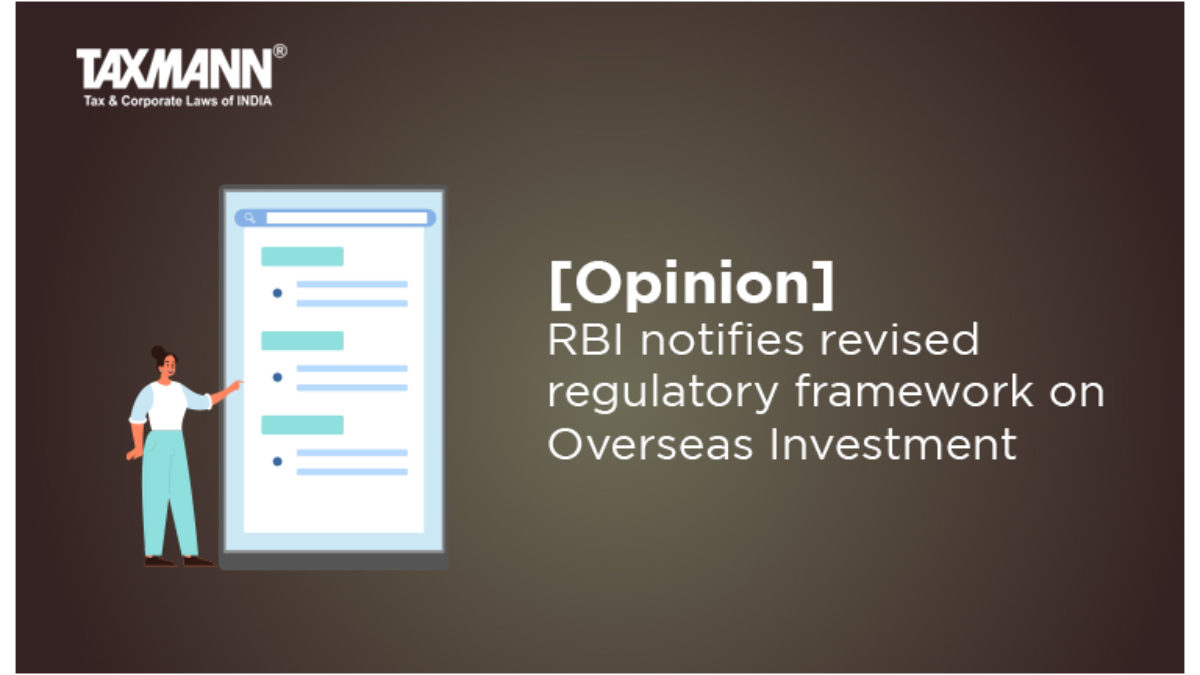 TAXMANN®
Tax & Corporate Laws of INDIA

[Opinion]
RBI notifies revised regulatory framework on Overseas Investment